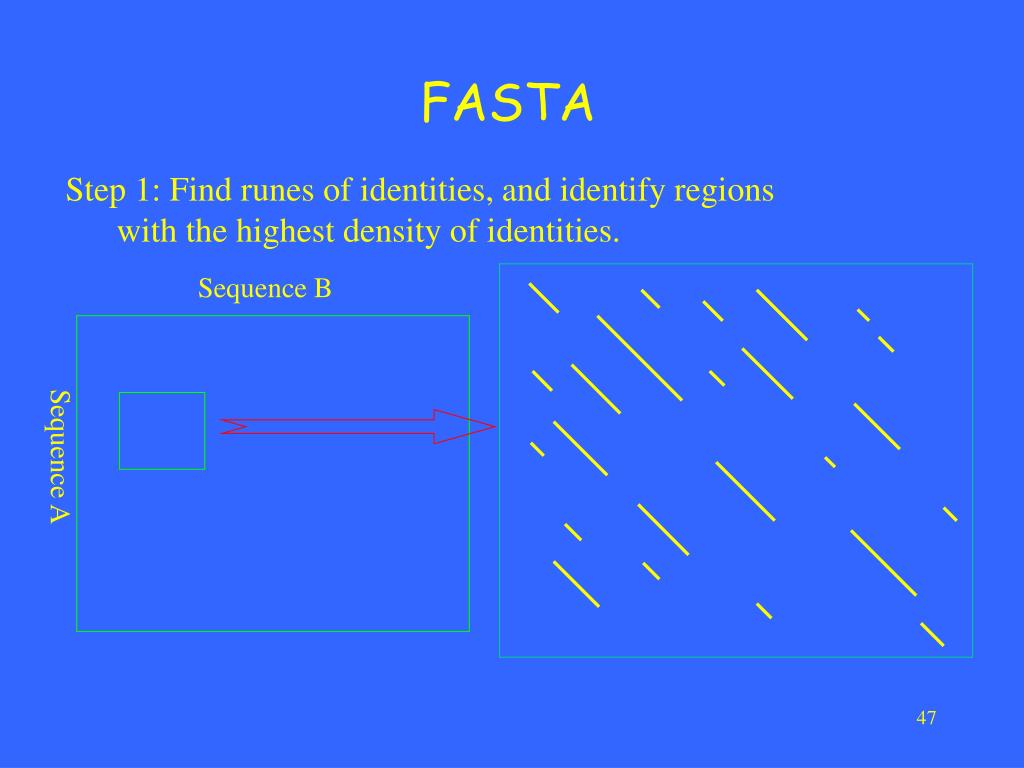 FASTA

Step 1: Find runes of identities, and identify regions with the highest density of identities.

Sequence B

Sequence A

47